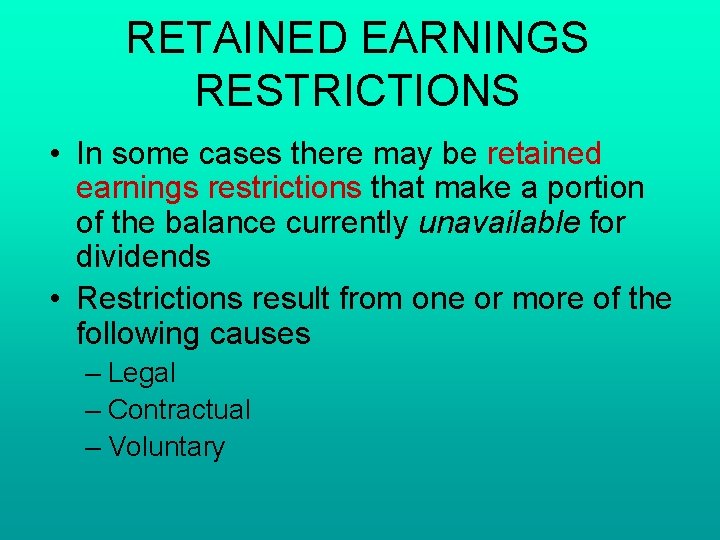 RETAINED EARNINGS RESTRICTIONS

• In some cases there may be retained earnings restrictions that make a portion of the balance currently unavailable for dividends

• Restrictions result from one or more of the following causes
– Legal
– Contractual
– Voluntary